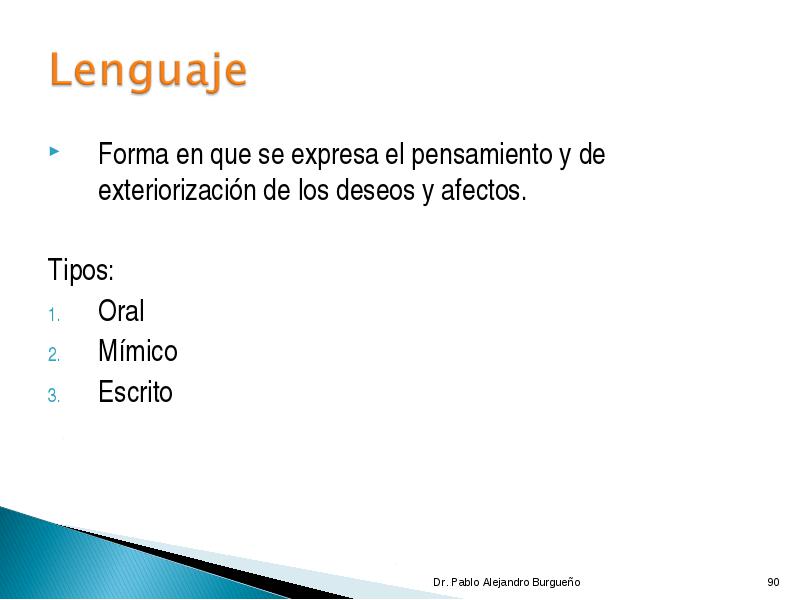 Lenguaje

Forma en que se expresa el pensamiento y de exteriorización de los deseos y afectos.

Tipos:

1. Oral
2. Mímico
3. Escrito

Dr. Pablo Alejandro Burgueño

90